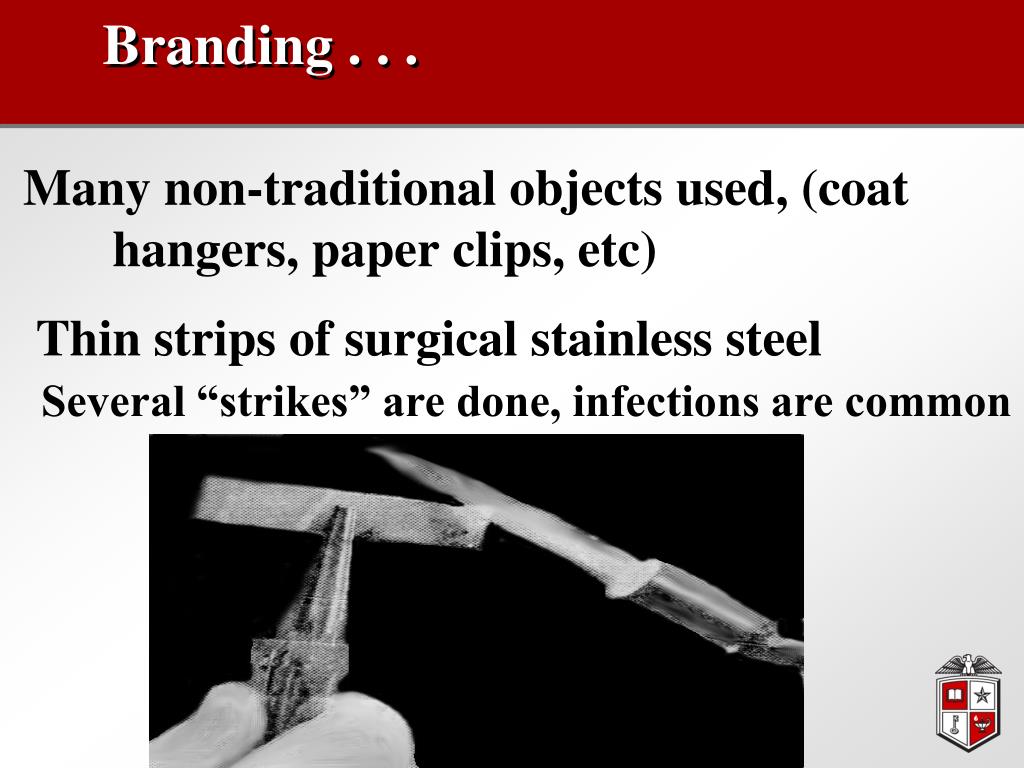 Branding . . .

Many non-traditional objects used, (coat hangers, paper clips, etc)

Thin strips of surgical stainless steel

Several “strikes” are done, infections are common